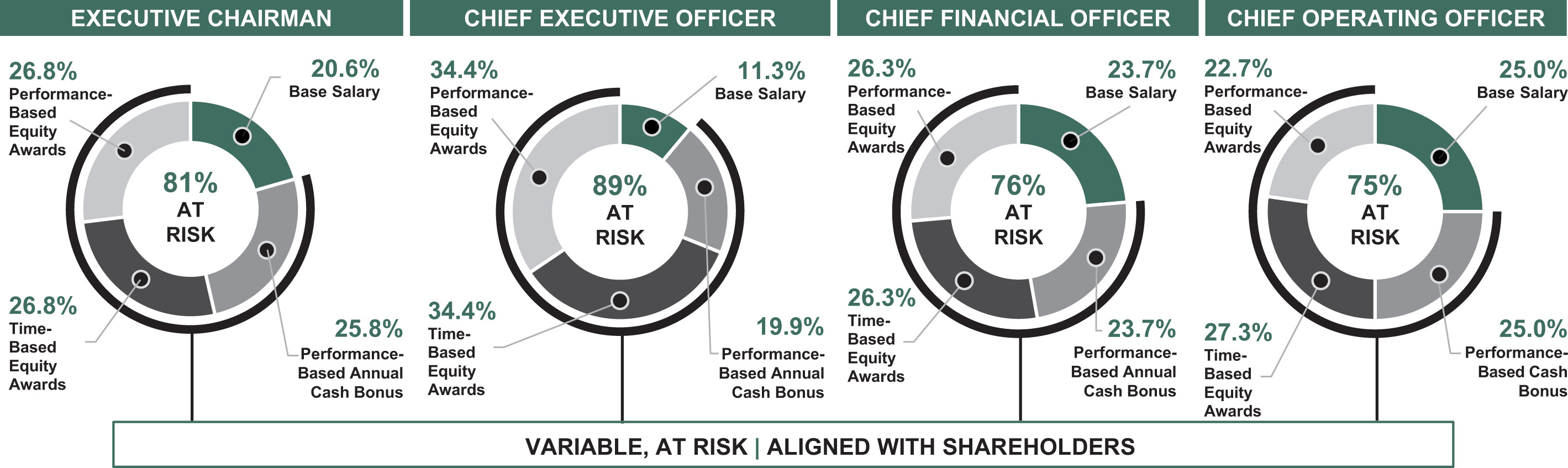 EXECUTIVE CHAIRMAN

26.8% Performance-Based Equity Awards

20.6% Base Salary

81% AT RISK

26.8% Time-Based Equity Awards

25.8% Performance-Based Annual Cash Bonus

CHIEF EXECUTIVE OFFICER

34.4% Performance-Based Equity Awards

11.3% Base Salary

89% AT RISK

34.4% Time-Based Equity Awards

19.9% Performance-Based Annual Cash Bonus

CHIEF FINANCIAL OFFICER

26.3% Performance-Based Equity Awards

23.7% Base Salary

76% AT RISK

26.3% Time-Based Equity Awards

23.7% Performance-Based Annual Cash Bonus

CHIEF OPERATING OFFICER

22.7% Performance-Based Equity Awards

25.0% Base Salary

75% AT RISK

27.3% Time-Based Equity Awards

25.0% Performance-Based Cash Bonus

VARIABLE, AT RISK | ALIGNED WITH SHAREHOLDERS